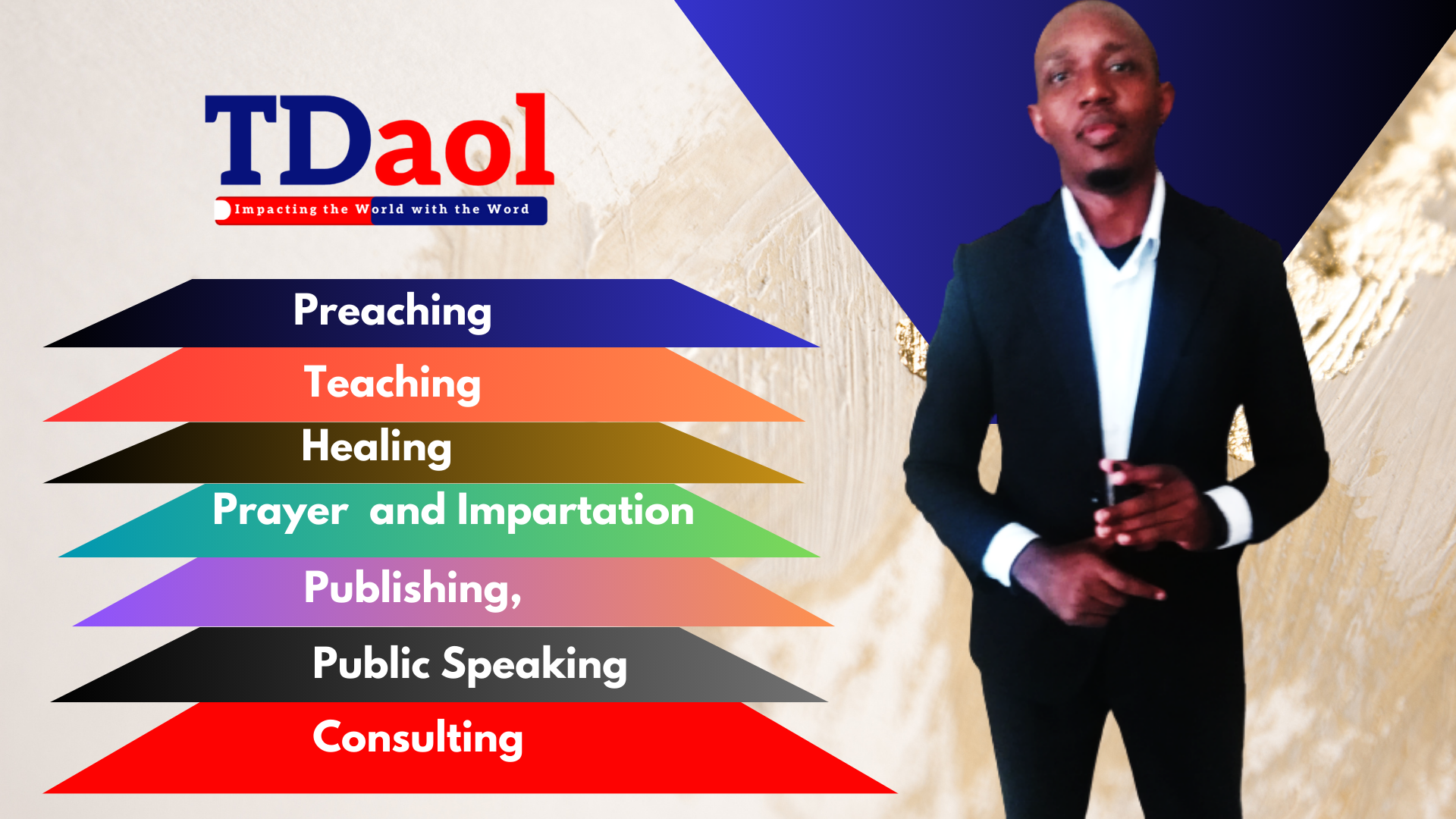 TDaol
Impacting the World with the Word

Preaching
Teaching
Healing
Prayer and Impartation
Publishing,
Public Speaking
Consulting